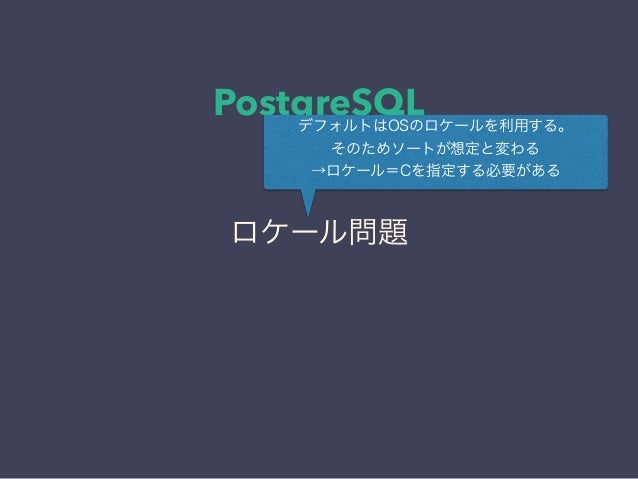 PostgreSQL

デフォルトはOSのロケールを利用する。
そのためソートが想定と変わる
→ロケール＝Cを指定する必要がある

ロケール問題